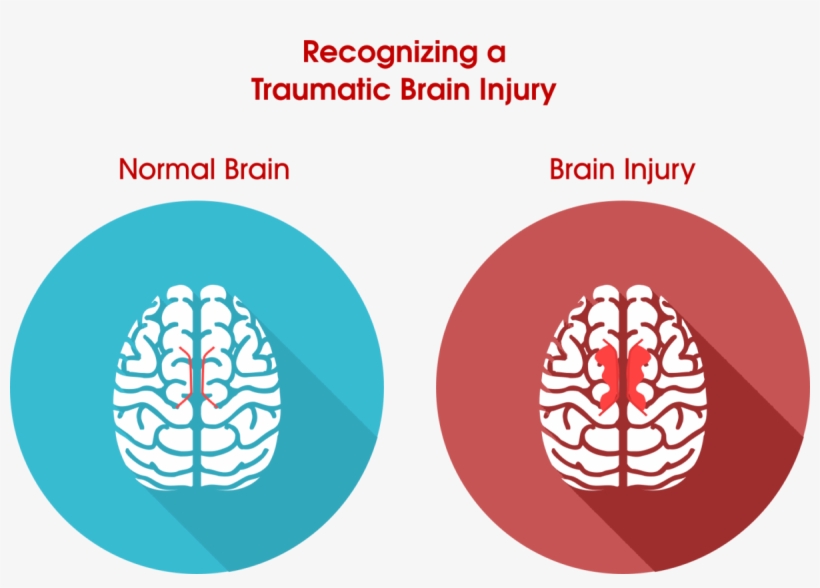 Recognizing a Traumatic Brain Injury

Normal Brain

Brain Injury